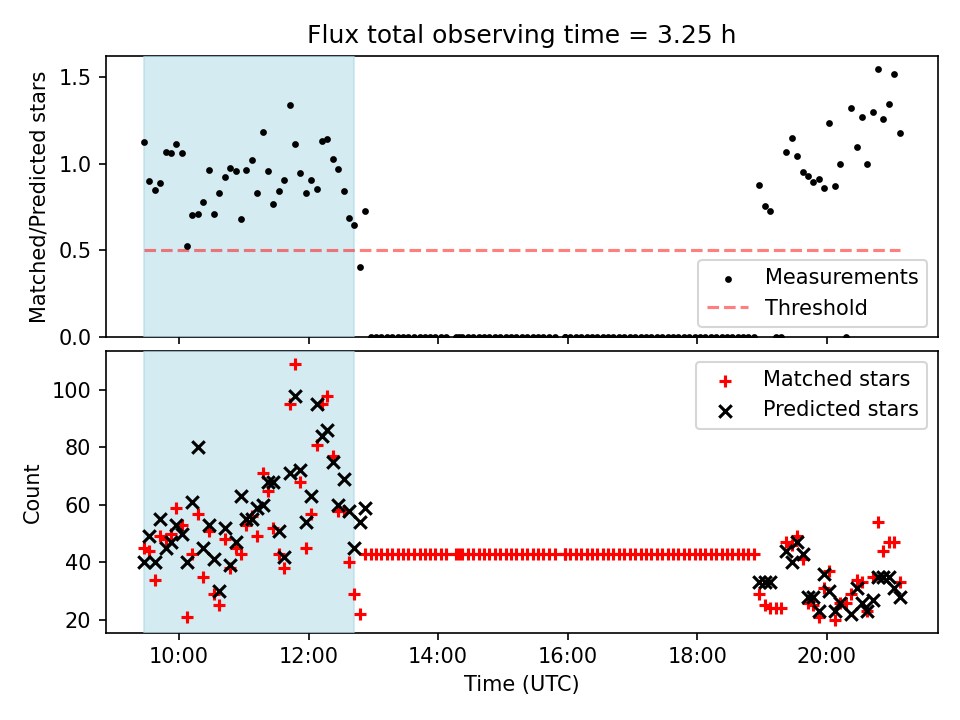 Flux total observing time = 3.25 h

Matched/Predicted stars

1.5
1.0
0.5
0.0

Measurements
Threshold

Count

100
80
60
40
20

Matched stars
Predicted stars

10:00
12:00
14:00
16:00
18:00
20:00

Time (UTC)